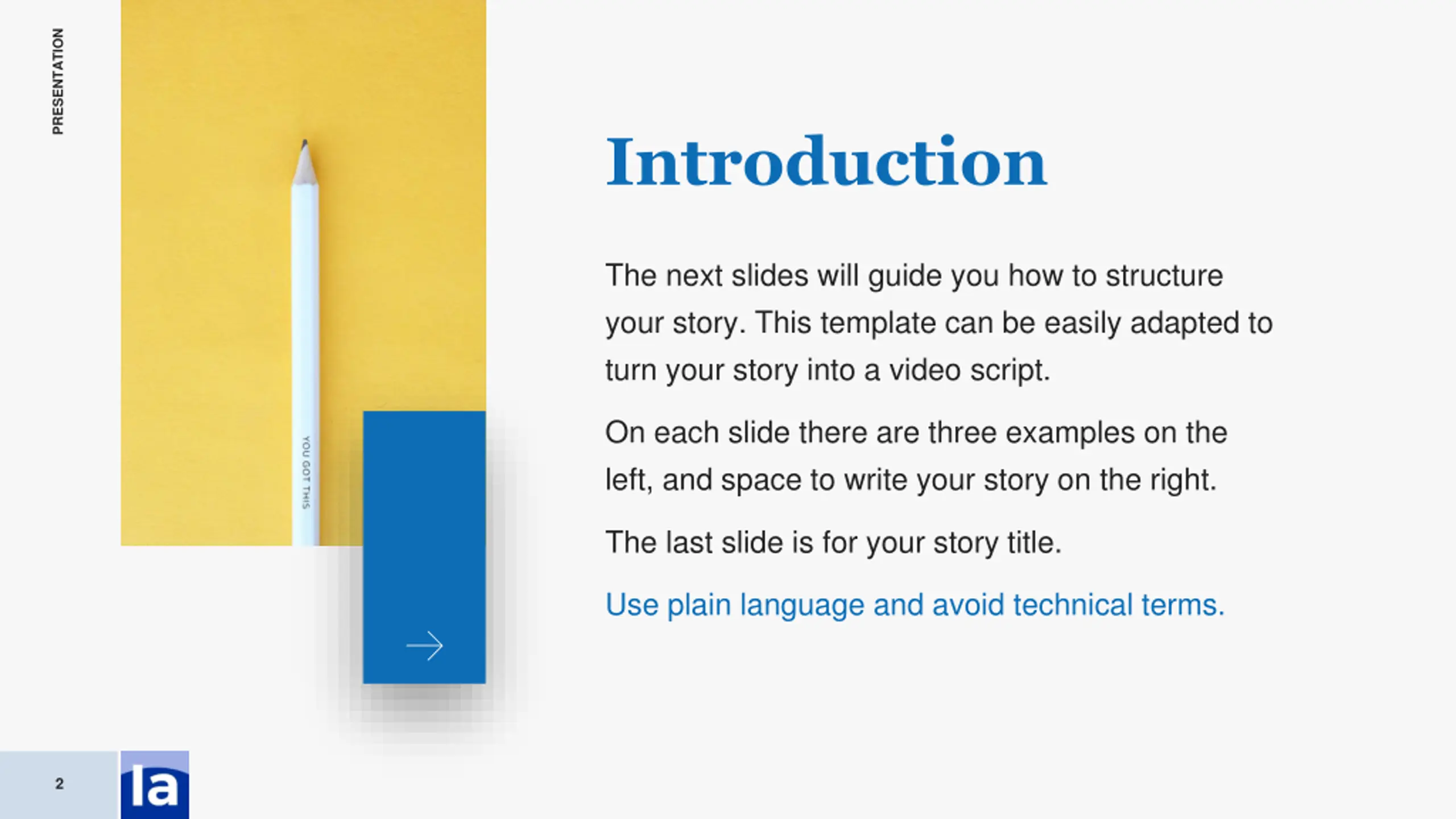 PRESENTATION

YOU GOT THIS

Introduction

The next slides will guide you how to structure your story. This template can be easily adapted to turn your story into a video script.

On each slide there are three examples on the left, and space to write your story on the right.

The last slide is for your story title.

Use plain language and avoid technical terms.

2

la